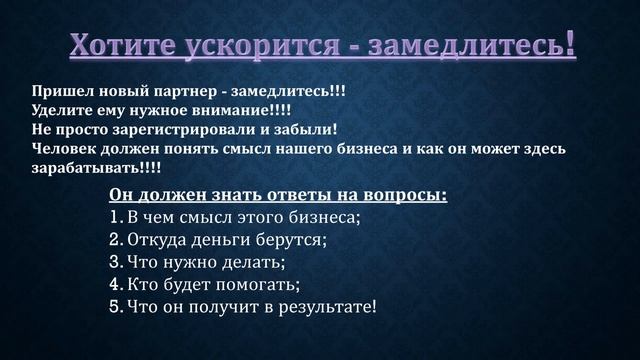 Хотите ускорится - замедлитесь!

Пришел новый партнер - замедлитесь!!!
Уделите ему нужное внимание!!!!
Не просто зарегистрировали и забыли!
Человек должен понять смысл нашего бизнеса и как он может здесь зарабатывать!!!!

Он должен знать ответы на вопросы:
1. В чем смысл этого бизнеса;
2. Откуда деньги берутся;
3. Что нужно делать;
4. Кто будет помогать;
5. Что он получит в результате!